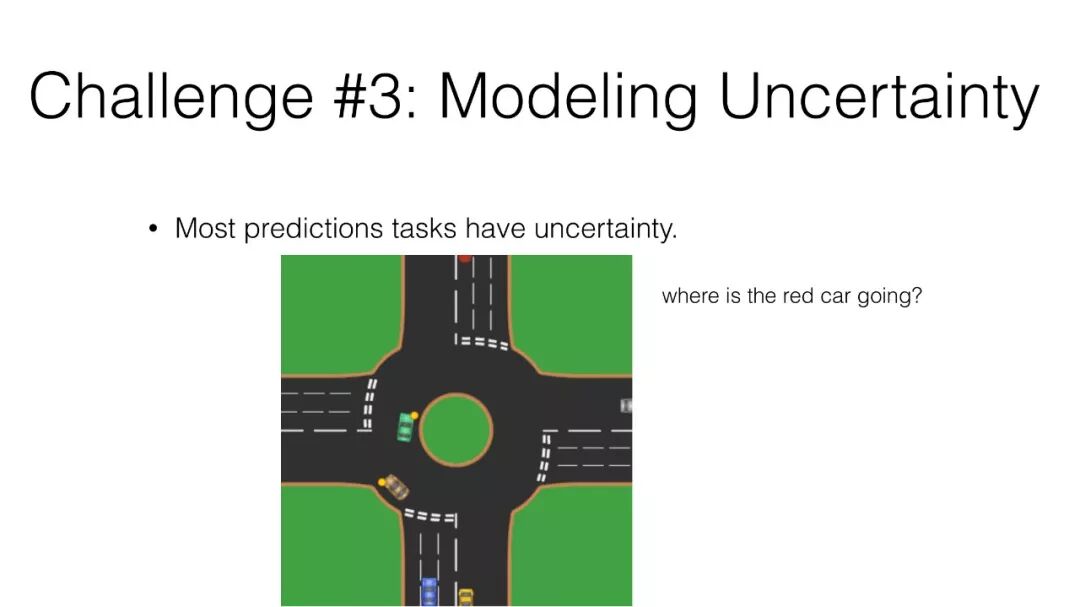 Challenge #3: Modeling Uncertainty

• Most predictions tasks have uncertainty.

where is the red car going?